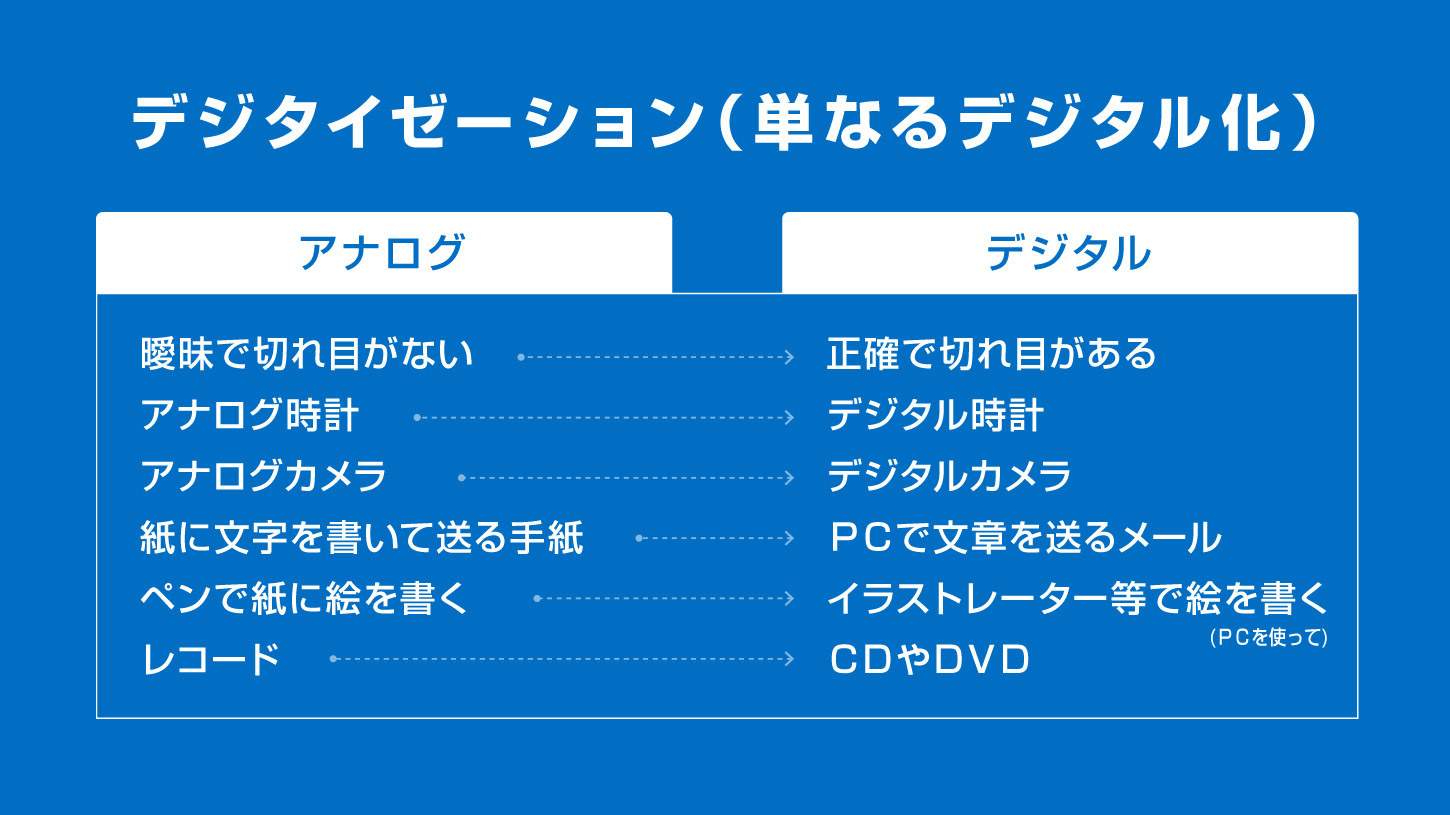 デジタイゼーション（単なるデジタル化）

| アナログ | デジタル |
|---|---|
| 曖昧で切れ目がない | 正確で切れ目がある |
| アナログ時計 | デジタル時計 |
| アナログカメラ | デジタルカメラ |
| 紙に文字を書いて送る手紙 | ＰＣで文章を送るメール |
| ペンで紙に絵を書く | イラストレーター等で絵を書く（ＰＣを使って） |
| レコード | ＣＤやＤＶＤ |